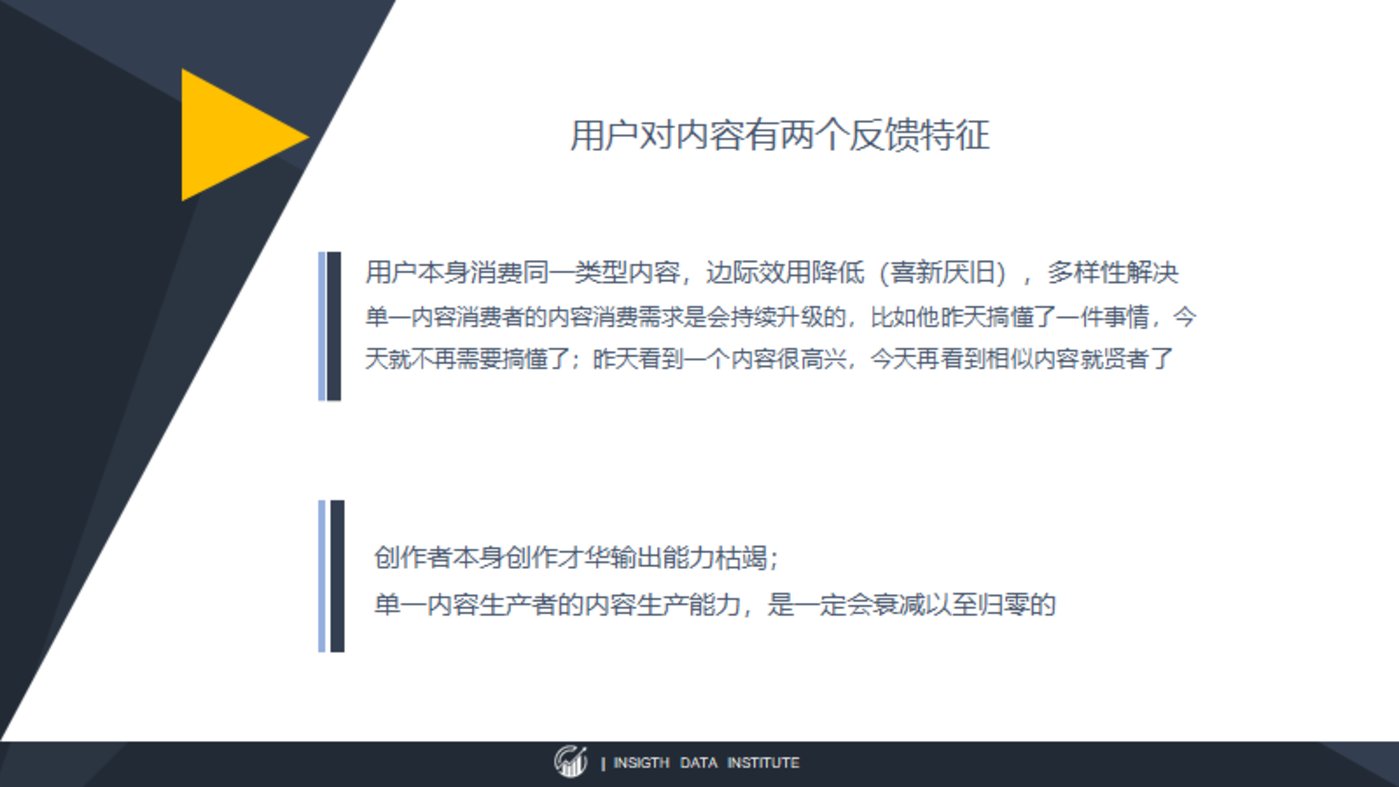 用户对内容有两个反馈特征

用户本身消费同一类型内容，边际效用降低（喜新厌旧），多样性解决
单一内容消费者的内容消费需求是会持续升级的，比如他昨天搞懂了一件事情，今天就不再需要搞懂了；昨天看到一个内容很高兴，今天再看到相似内容就贤者了

创作者本身创作才华输出能力枯竭；
单一内容生产者的内容生产能力，是一定会衰减以至归零的

| INSIGTH DATA INSTITUTE